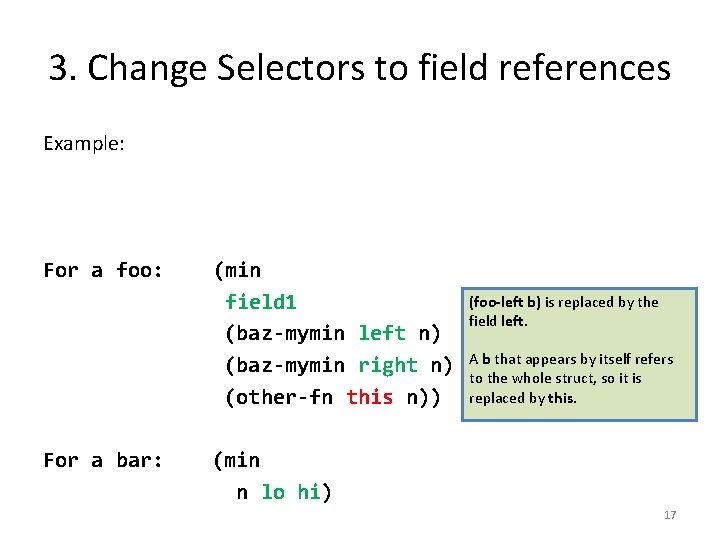 3. Change Selectors to field references

Example:

For a foo: (min
field1
(baz-mymin left n)
(baz-mymin right n)
(other-fn this n))

(foo-left b) is replaced by the field left.

A b that appears by itself refers to the whole struct, so it is replaced by this.

For a bar: (min
n lo hi)

17